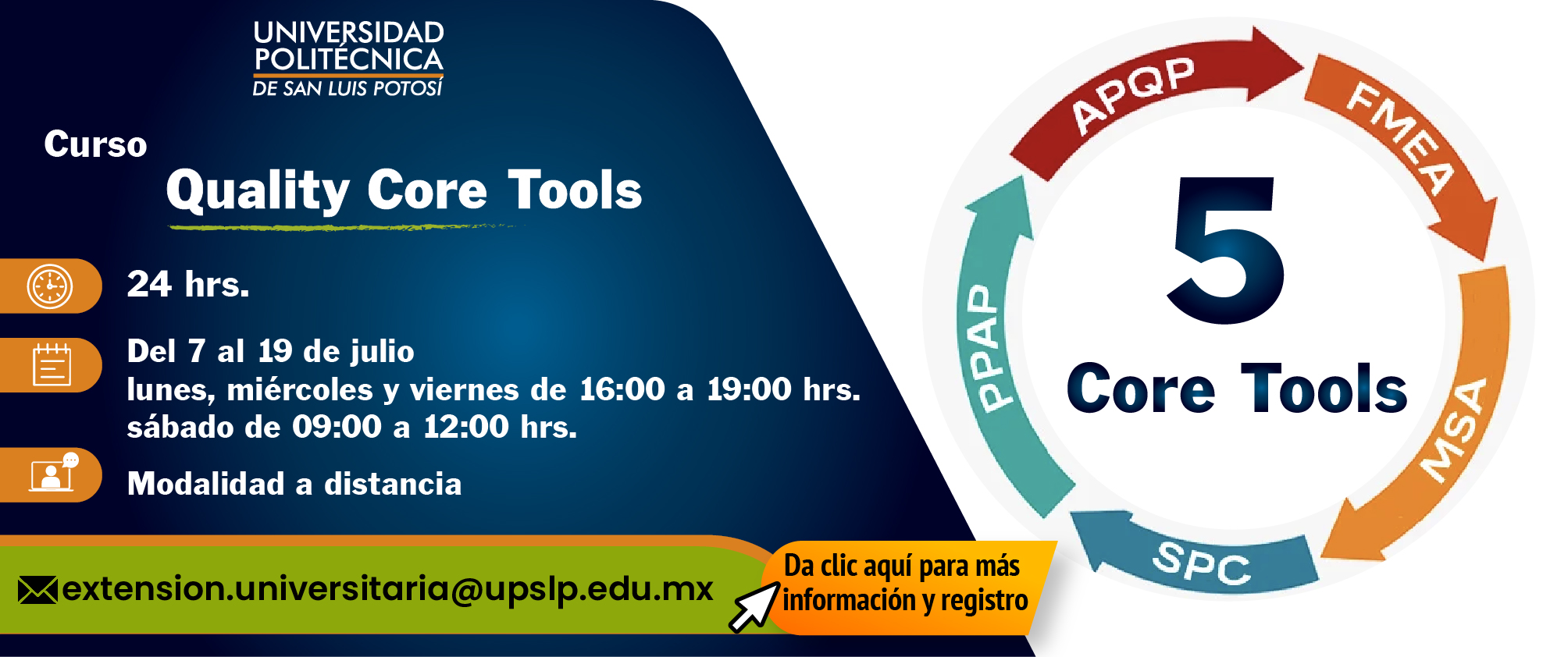 UNIVERSIDAD POLITÉCNICA DE SAN LUIS POTOSÍ

Curso
Quality Core Tools

24 hrs.

Del 7 al 19 de julio
lunes, miércoles y viernes de 16:00 a 19:00 hrs.
sábado de 09:00 a 12:00 hrs.

Modalidad a distancia

extension.universitaria@upslp.edu.mx

Da clic aquí para más información y registro

APQP
FMEA
MSA
SPC
PPAP
5
Core Tools